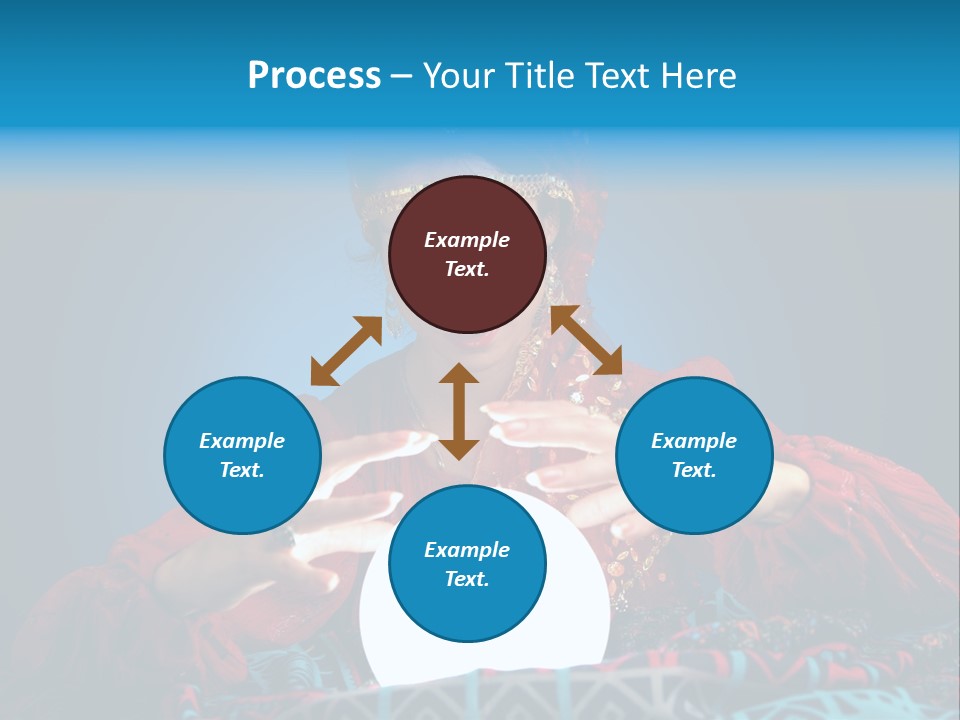 Process – Your Title Text Here

Example Text.

Example Text.

Example Text.

Example Text.